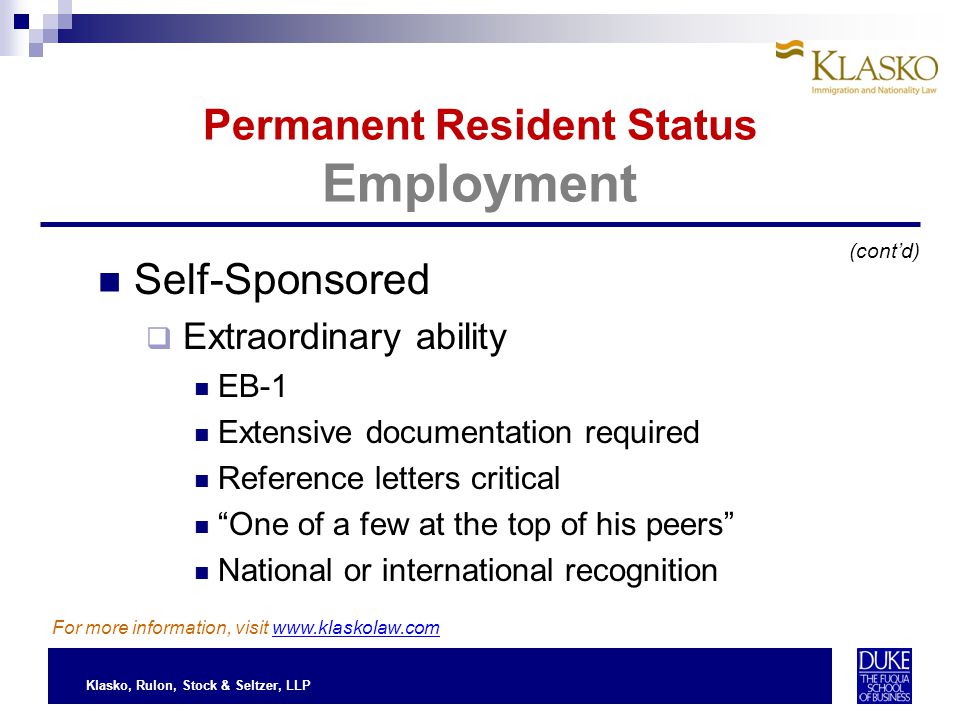 KLASKO
Immigration and Nationality Law

Permanent Resident Status
Employment

(cont'd)

Self-Sponsored
Extraordinary ability
EB-1
Extensive documentation required
Reference letters critical
"One of a few at the top of his peers"
National or international recognition

For more information, visit www.klaskolaw.com

Klasko, Rulon, Stock & Seltzer, LLP

DUKE
THE FUQUA SCHOOL OF BUSINESS